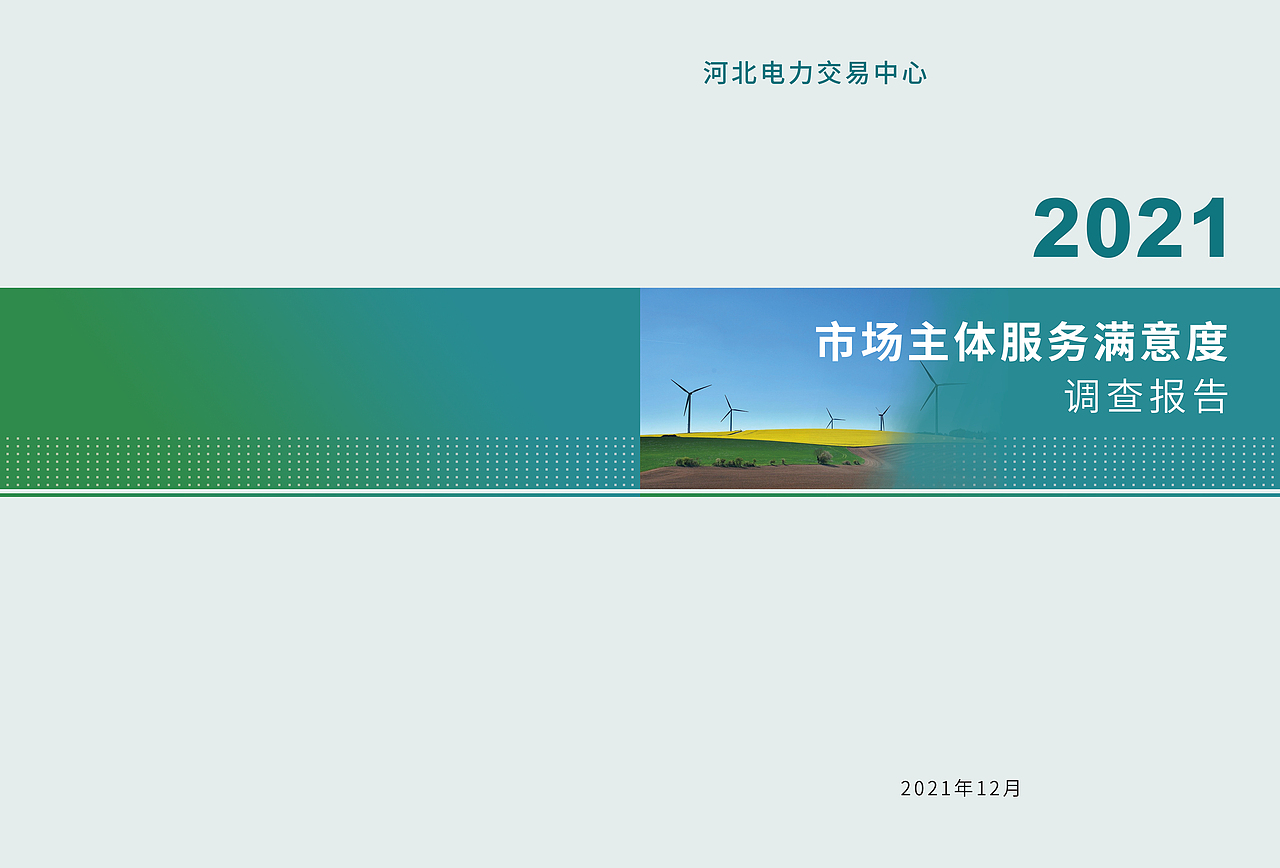 河北电力交易中心

2021

市场主体服务满意度
调查报告

2021年12月